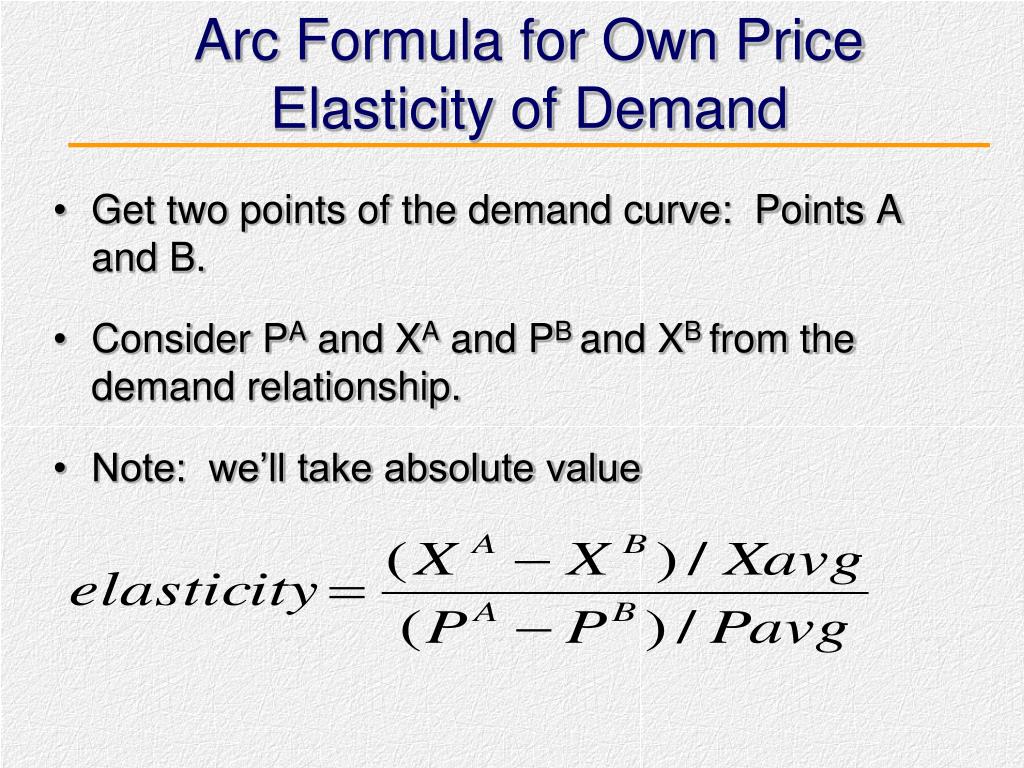 Arc Formula for Own Price Elasticity of Demand

• Get two points of the demand curve: Points A and B.

• Consider $P^A$ and $X^A$ and $P^B$ and $X^B$ from the demand relationship.

• Note: we'll take absolute value

$elasticity = \frac{(X^A - X^B)/Xavg}{(P^A - P^B)/Pavg}$